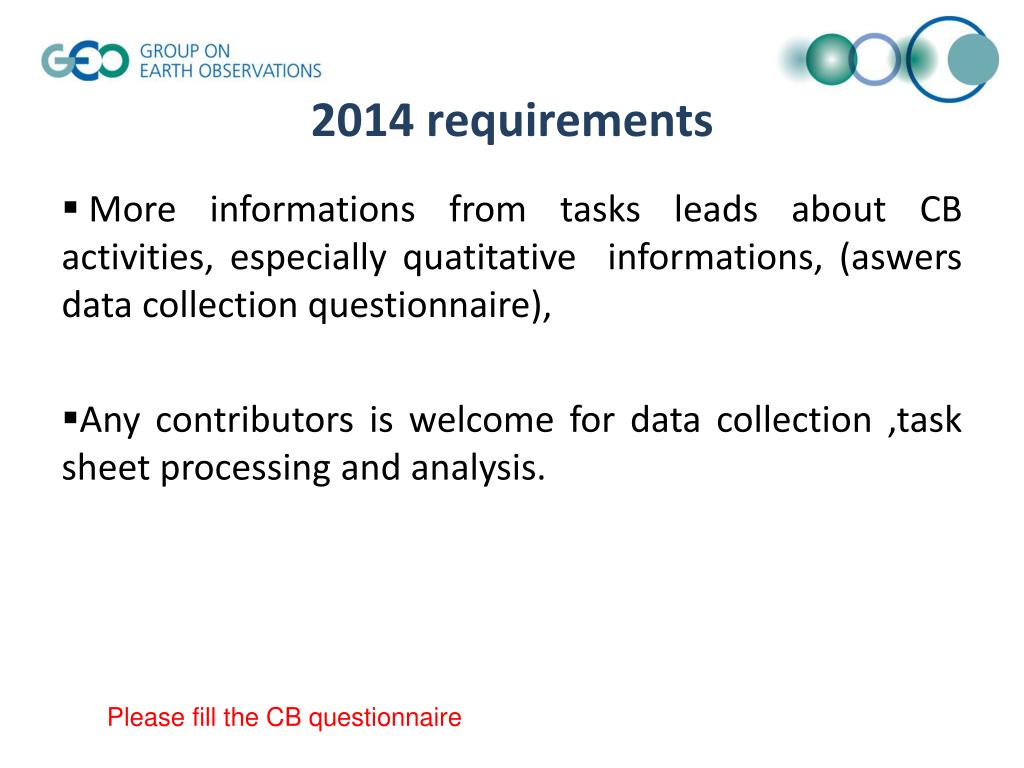 GEO GROUP ON EARTH OBSERVATIONS

2014 requirements

▪ More informations from tasks leads about CB activities, especially quatitative informations, (aswers data collection questionnaire),

▪Any contributors is welcome for data collection ,task sheet processing and analysis.

Please fill the CB questionnaire